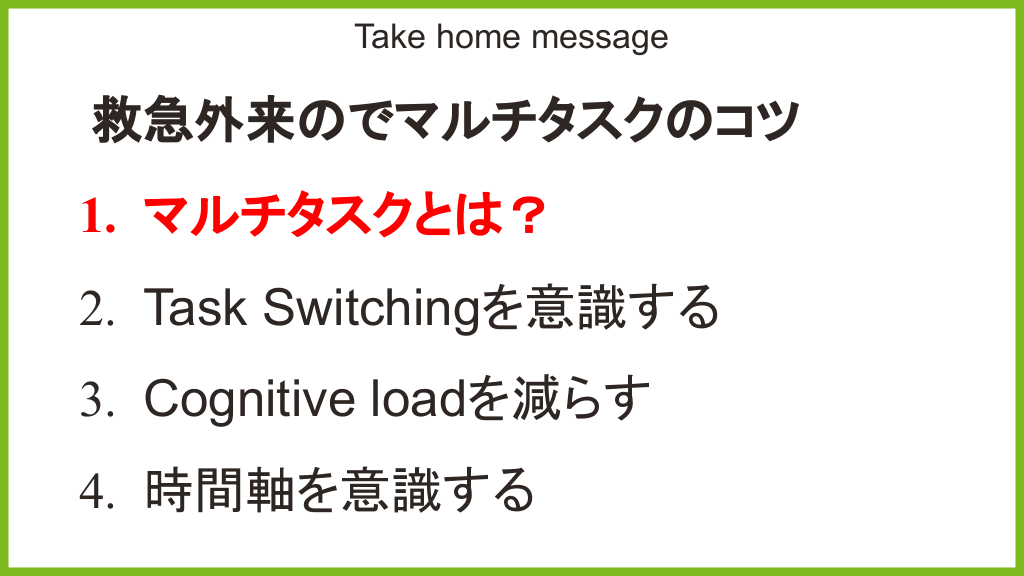 Take home message

救急外来のでマルチタスクのコツ

1. マルチタスクとは？

2. Task Switchingを意識する

3. Cognitive loadを減らす

4. 時間軸を意識する